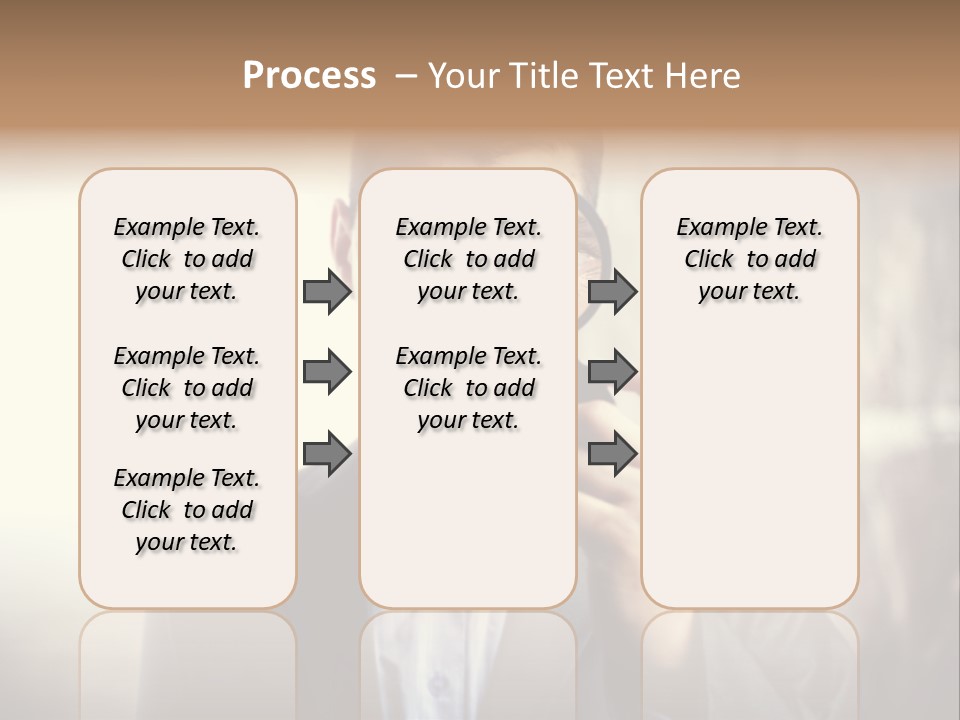 Process – Your Title Text Here

Example Text. Click to add your text.

Example Text. Click to add your text.

Example Text. Click to add your text.

Example Text. Click to add your text.

Example Text. Click to add your text.

Example Text. Click to add your text.